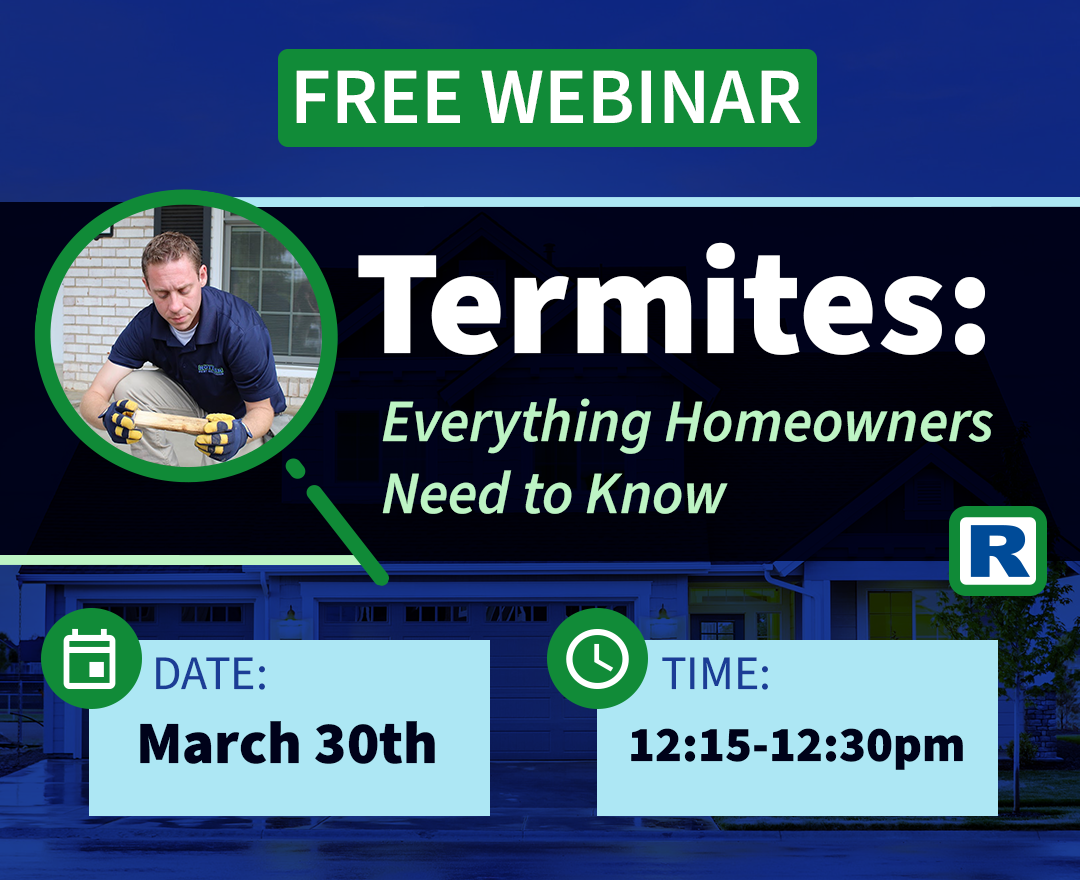 FREE WEBINAR

Termites:

Everything Homeowners Need to Know

R

DATE:
March 30th

TIME:
12:15-12:30pm